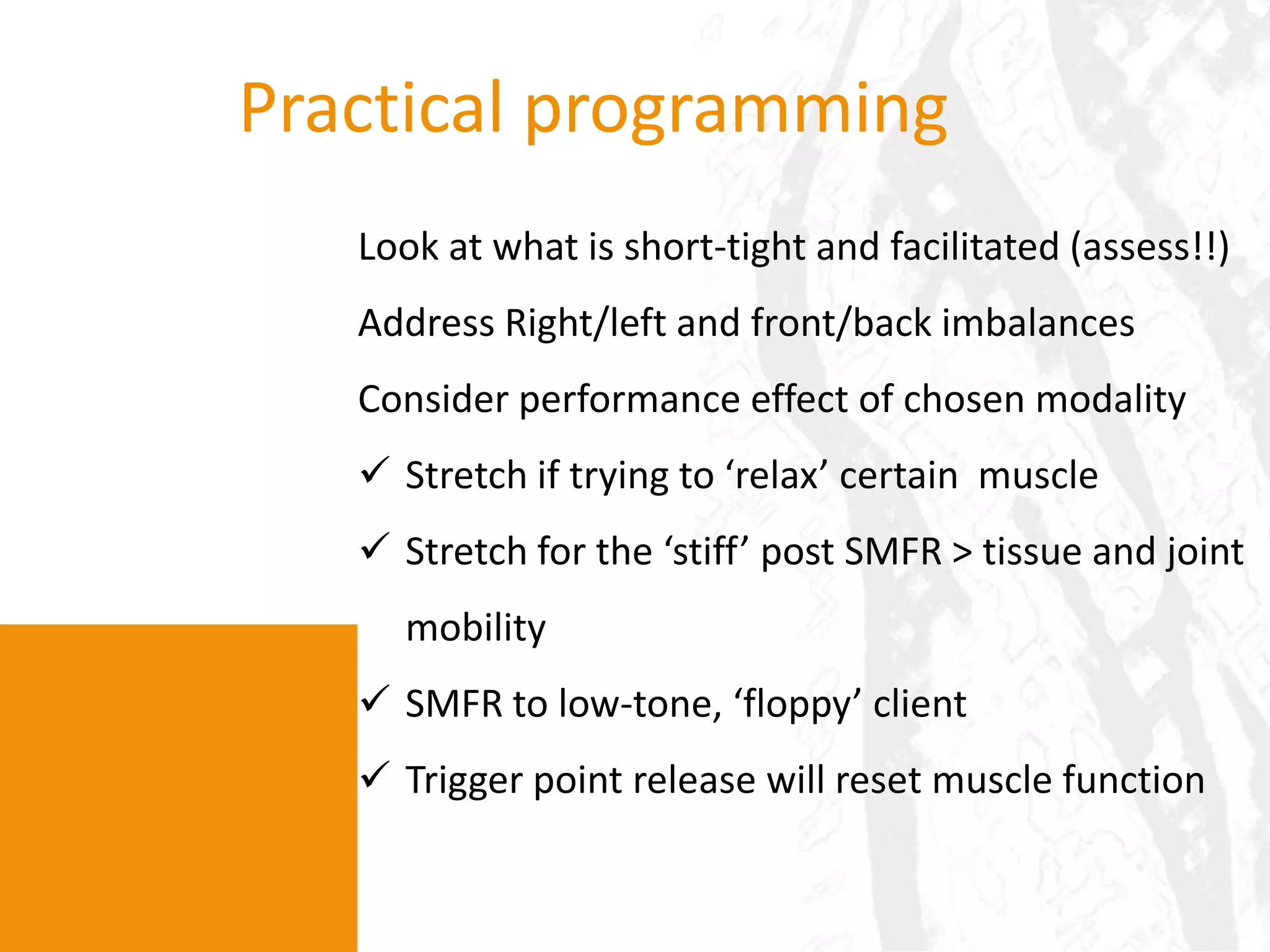 Practical programming

Look at what is short-tight and facilitated (assess!!)

Address Right/left and front/back imbalances

Consider performance effect of chosen modality

✓ Stretch if trying to ‘relax’ certain muscle

✓ Stretch for the ‘stiff’ post SMFR > tissue and joint mobility

✓ SMFR to low-tone, ‘floppy’ client

✓ Trigger point release will reset muscle function